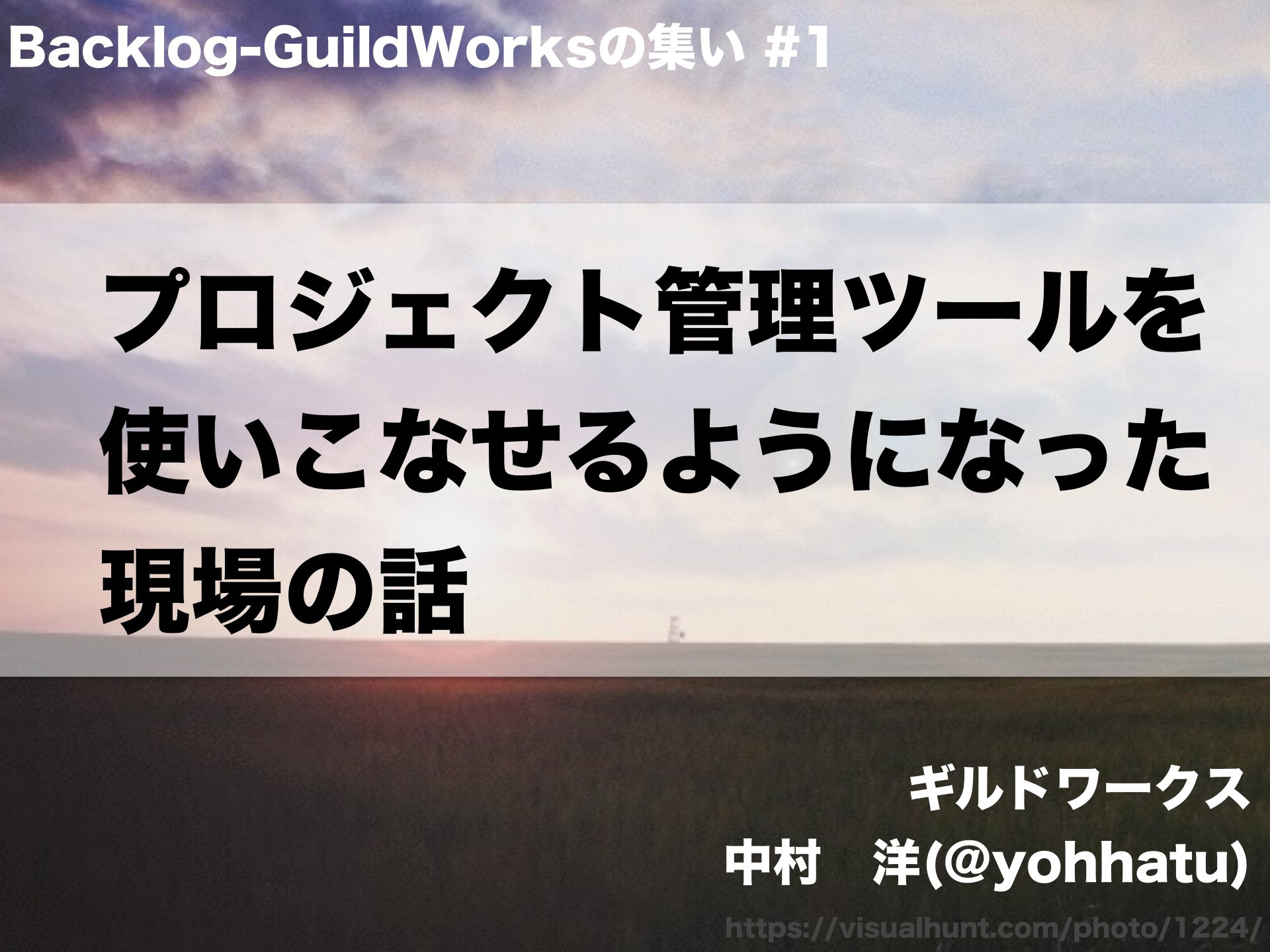 Backlog-GuildWorksの集い #1

プロジェクト管理ツールを使いこなせるようになった現場の話

ギルドワークス

中村　洋(@yohhatu)

https://visualhunt.com/photo/1224/